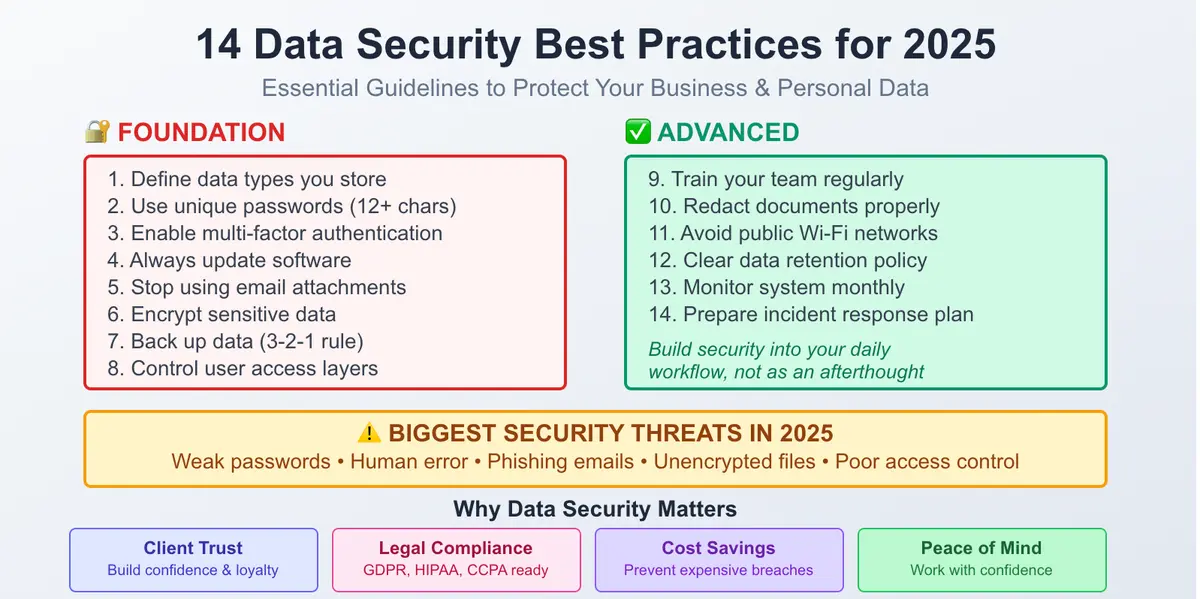 14 Data Security Best Practices for 2025

Essential Guidelines to Protect Your Business & Personal Data

🔐 FOUNDATION

1. Define data types you store
2. Use unique passwords (12+ chars)
3. Enable multi-factor authentication
4. Always update software
5. Stop using email attachments
6. Encrypt sensitive data
7. Back up data (3-2-1 rule)
8. Control user access layers

✅ ADVANCED

9. Train your team regularly
10. Redact documents properly
11. Avoid public Wi-Fi networks
12. Clear data retention policy
13. Monitor system monthly
14. Prepare incident response plan

Build security into your daily workflow, not as an afterthought

⚠️ BIGGEST SECURITY THREATS IN 2025

Weak passwords • Human error • Phishing emails • Unencrypted files • Poor access control

Why Data Security Matters

Client Trust
Build confidence & loyalty

Legal Compliance
GDPR, HIPAA, CCPA ready

Cost Savings
Prevent expensive breaches

Peace of Mind
Work with confidence